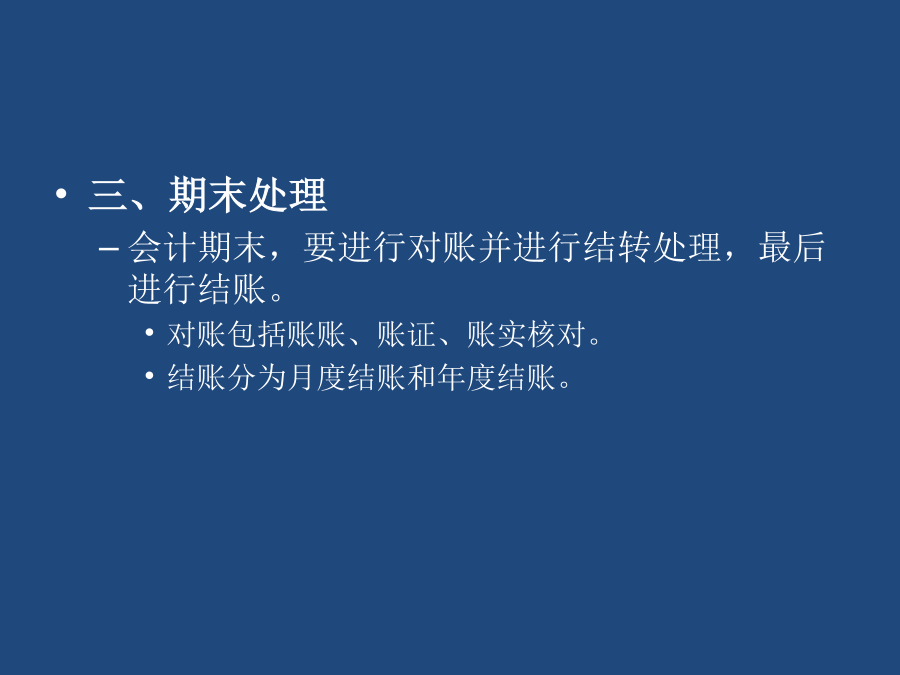 • 三、期末处理

– 会计期末，要进行对账并进行结转处理，最后进行结账。

• 对账包括账账、账证、账实核对。

• 结账分为月度结账和年度结账。